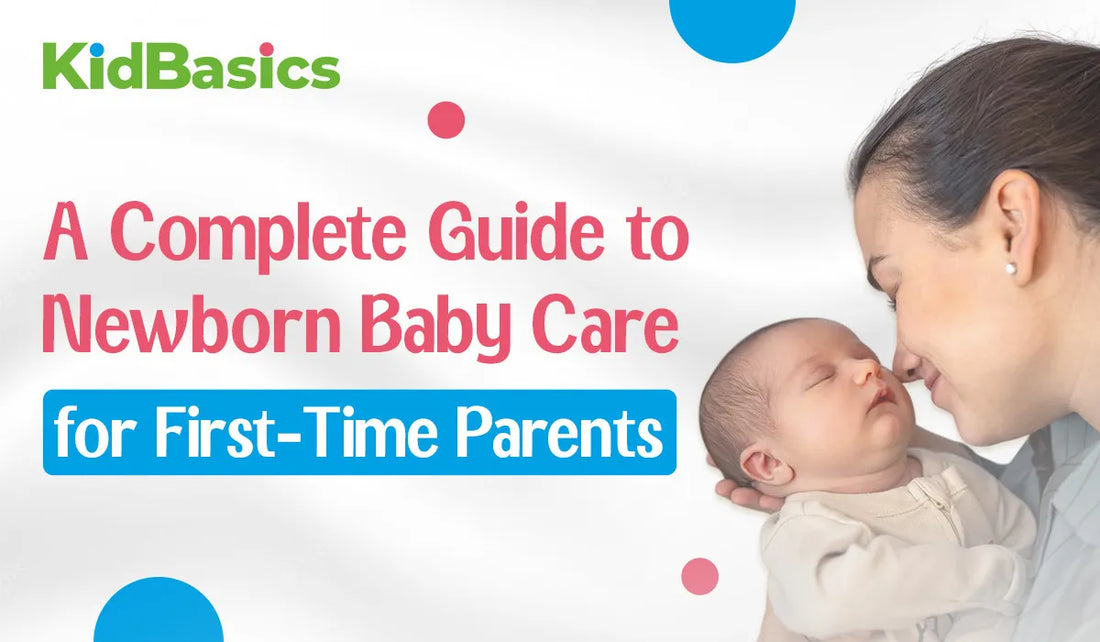 KidBasics

A Complete Guide to Newborn Baby Care

for First-Time Parents